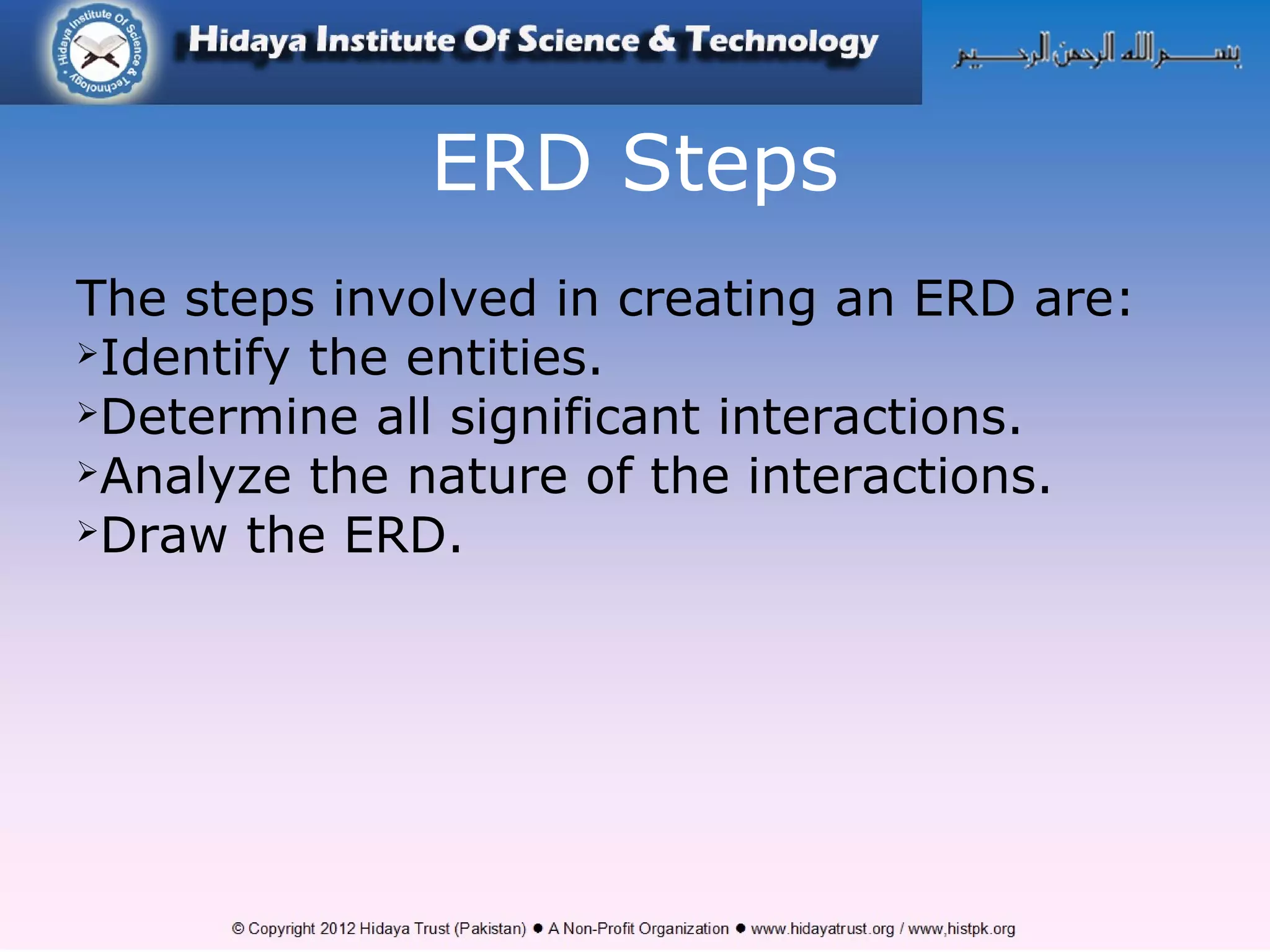 Hidaya Institute Of Science & Technology

Hidaya Institute Of Science & Technology

بسم الله الرحمن الرحيم

ERD Steps

The steps involved in creating an ERD are:
➢Identify the entities.
➢Determine all significant interactions.
➢Analyze the nature of the interactions.
➢Draw the ERD.

© Copyright 2012 Hidaya Trust (Pakistan) ● A Non-Profit Organization ● www.hidayatrust.org / www,histpk.org